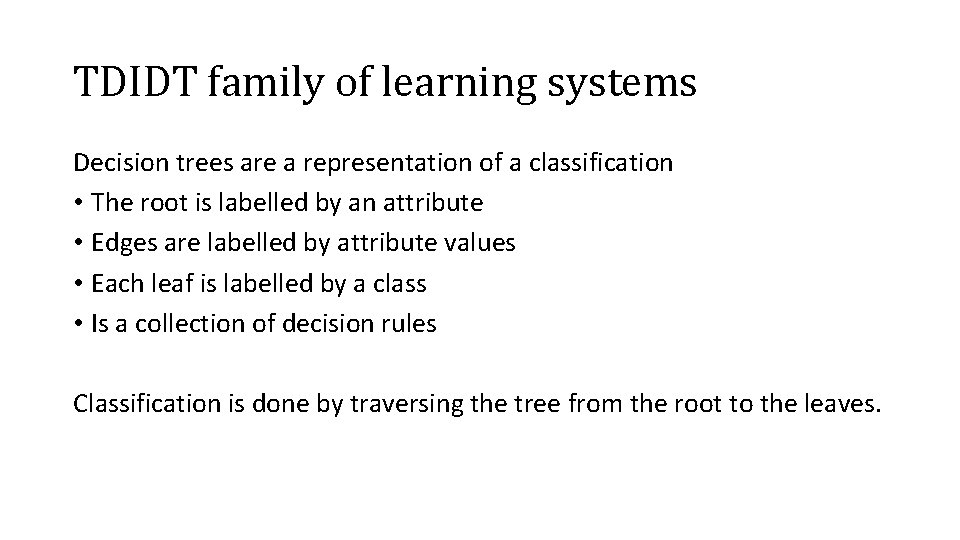 TDIDT family of learning systems

Decision trees are a representation of a classification
• The root is labelled by an attribute
• Edges are labelled by attribute values
• Each leaf is labelled by a class
• Is a collection of decision rules

Classification is done by traversing the tree from the root to the leaves.